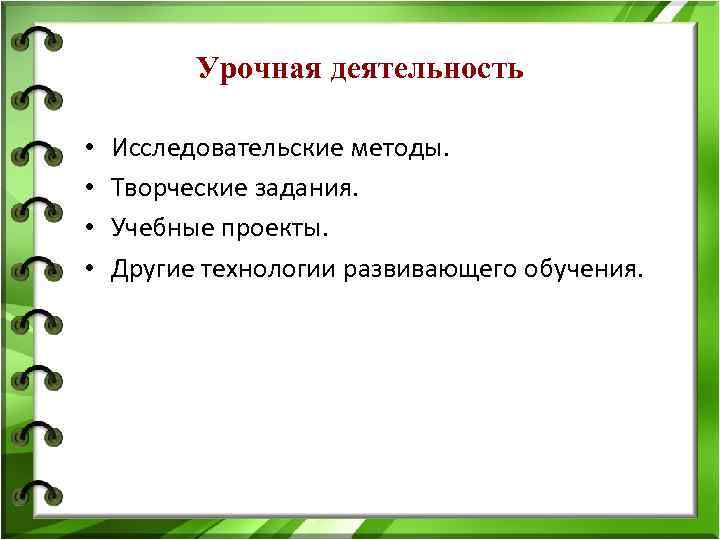 Урочная деятельность

• Исследовательские методы.
• Творческие задания.
• Учебные проекты.
• Другие технологии развивающего обучения.